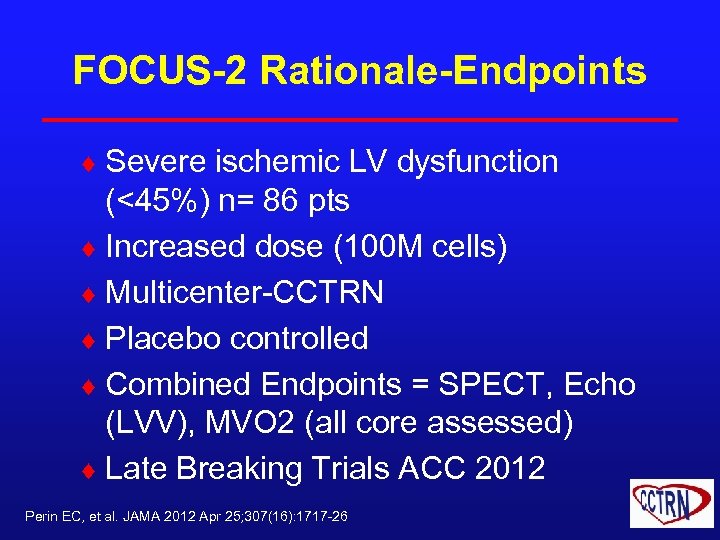 FOCUS-2 Rationale-Endpoints

♦ Severe ischemic LV dysfunction (<45%) n= 86 pts
♦ Increased dose (100M cells)
♦ Multicenter-CCTRN
♦ Placebo controlled
♦ Combined Endpoints = SPECT, Echo (LVV), MVO2 (all core assessed)
♦ Late Breaking Trials ACC 2012

Perin EC, et al. JAMA 2012 Apr 25;307(16):1717-26

CCTRN